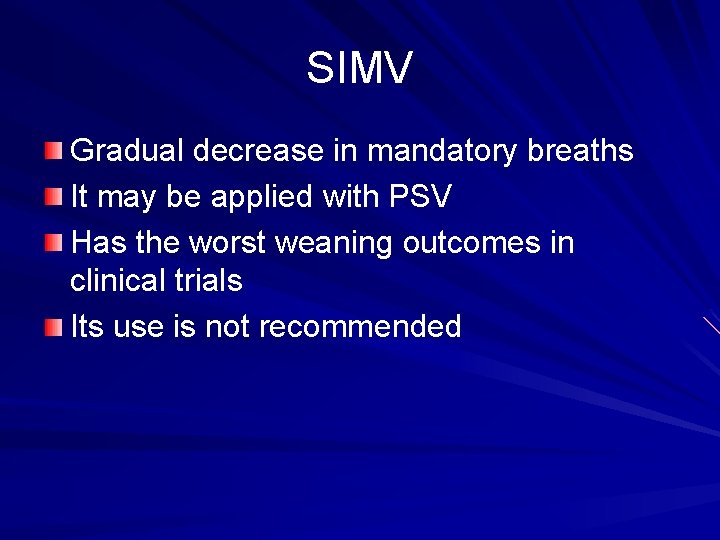 SIMV

Gradual decrease in mandatory breaths
It may be applied with PSV
Has the worst weaning outcomes in clinical trials
Its use is not recommended